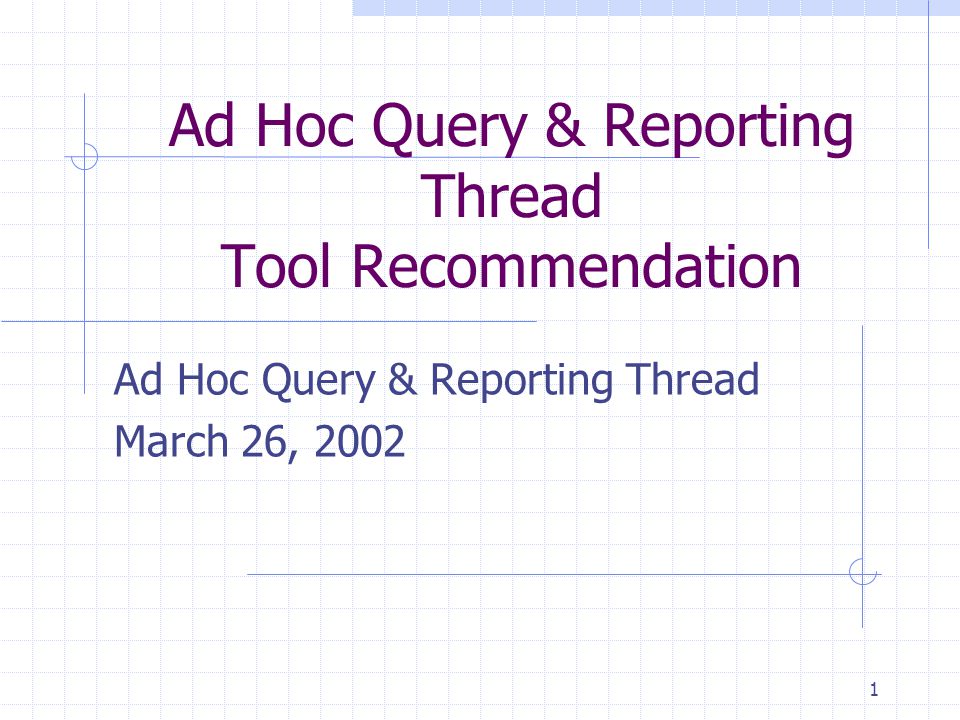 Ad Hoc Query & Reporting Thread
Tool Recommendation

Ad Hoc Query & Reporting Thread
March 26, 2002

1